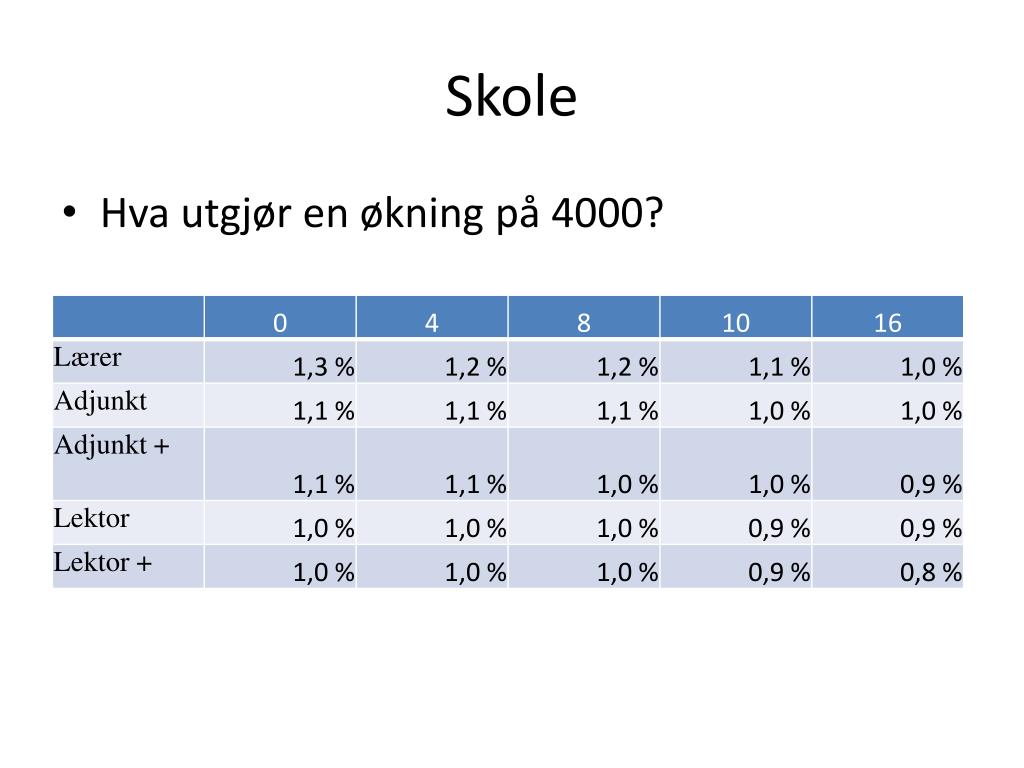 Skole

• Hva utgjør en økning på 4000?

| | 0 | 4 | 8 | 10 | 16 |
|---|---|---|---|---|---|
| Lærer | 1,3 % | 1,2 % | 1,2 % | 1,1 % | 1,0 % |
| Adjunkt | 1,1 % | 1,1 % | 1,1 % | 1,0 % | 1,0 % |
| Adjunkt + | 1,1 % | 1,1 % | 1,0 % | 1,0 % | 0,9 % |
| Lektor | 1,0 % | 1,0 % | 1,0 % | 0,9 % | 0,9 % |
| Lektor + | 1,0 % | 1,0 % | 1,0 % | 0,9 % | 0,8 % |